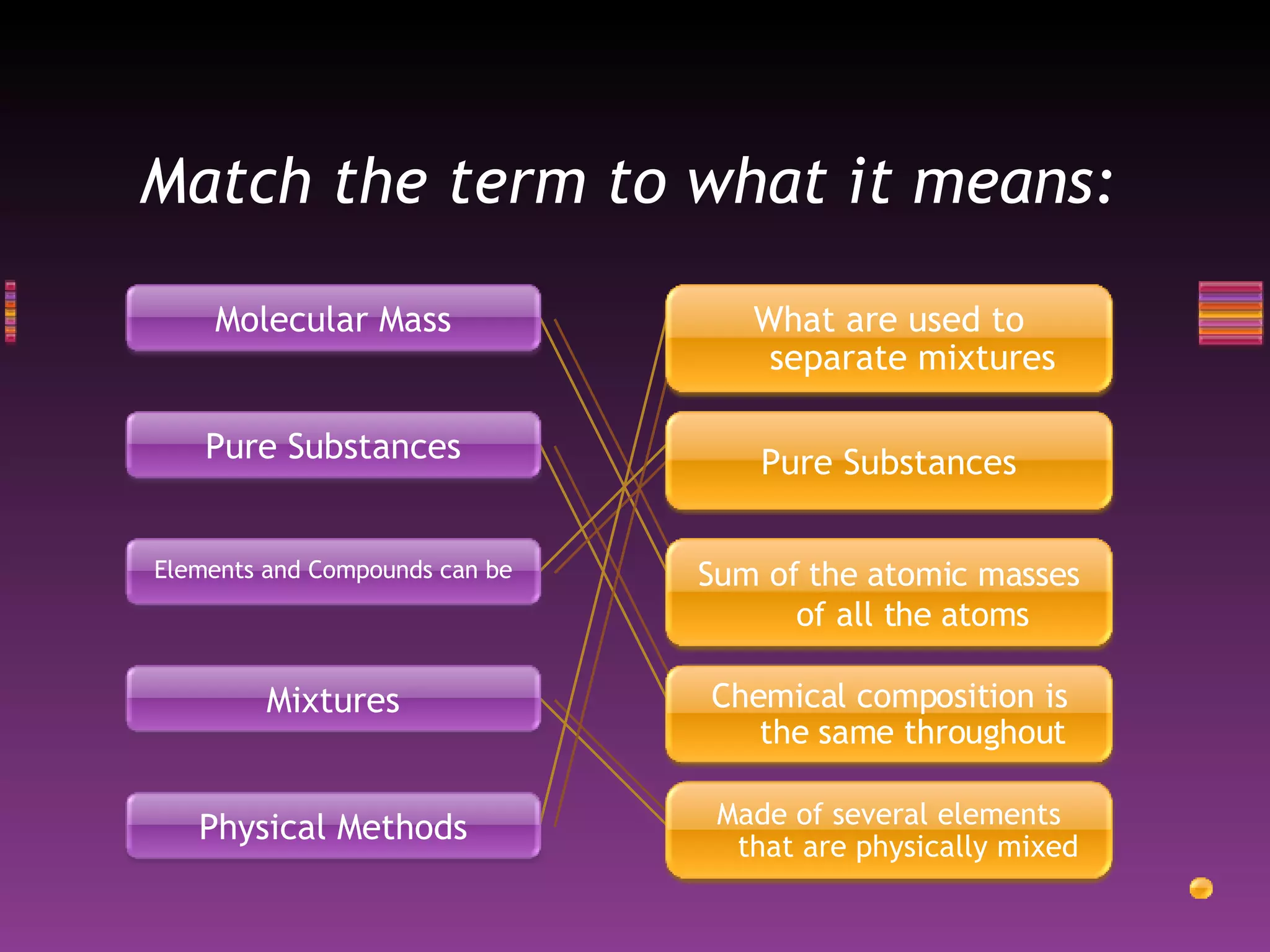 Match the term to what it means:

Molecular Mass

Pure Substances

Elements and Compounds can be

Mixtures

Physical Methods

What are used to separate mixtures

Pure Substances

Sum of the atomic masses of all the atoms

Chemical composition is the same throughout

Made of several elements that are physically mixed